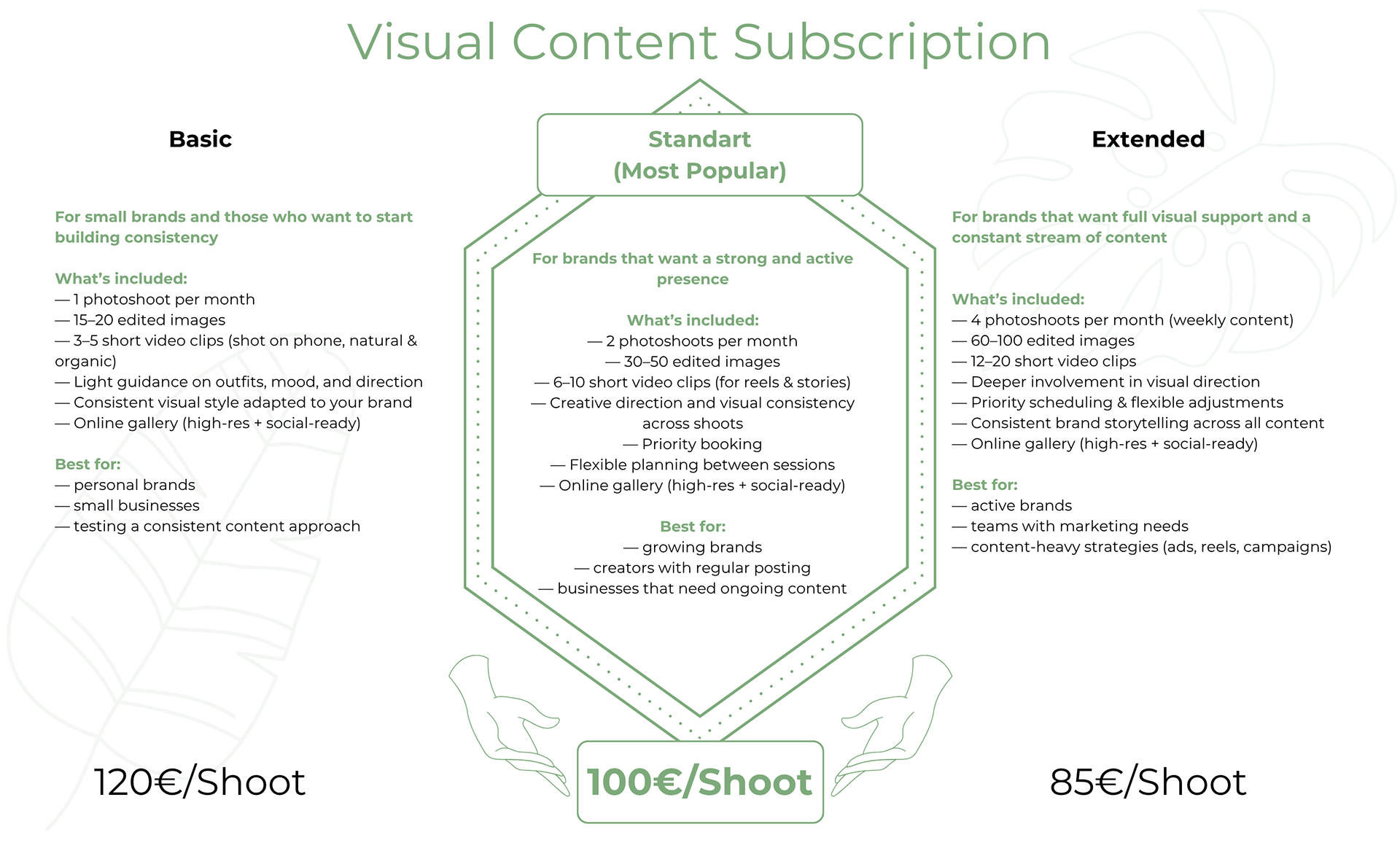 Visual Content Subscription

Basic

For small brands and those who want to start building consistency

What's included:
— 1 photoshoot per month
— 15–20 edited images
— 3–5 short video clips (shot on phone, natural & organic)
— Light guidance on outfits, mood, and direction
— Consistent visual style adapted to your brand
— Online gallery (high-res + social-ready)

Best for:
— personal brands
— small businesses
— testing a consistent content approach

120€/Shoot

Standart
(Most Popular)

For brands that want a strong and active presence

What's included:
— 2 photoshoots per month
— 30–50 edited images
— 6–10 short video clips (for reels & stories)
— Creative direction and visual consistency across shoots
— Priority booking
— Flexible planning between sessions
— Online gallery (high-res + social-ready)

Best for:
— growing brands
— creators with regular posting
— businesses that need ongoing content

100€/Shoot

Extended

For brands that want full visual support and a constant stream of content

What's included:
— 4 photoshoots per month (weekly content)
— 60–100 edited images
— 12–20 short video clips
— Deeper involvement in visual direction
— Priority scheduling & flexible adjustments
— Consistent brand storytelling across all content
— Online gallery (high-res + social-ready)

Best for:
— active brands
— teams with marketing needs
— content-heavy strategies (ads, reels, campaigns)

85€/Shoot